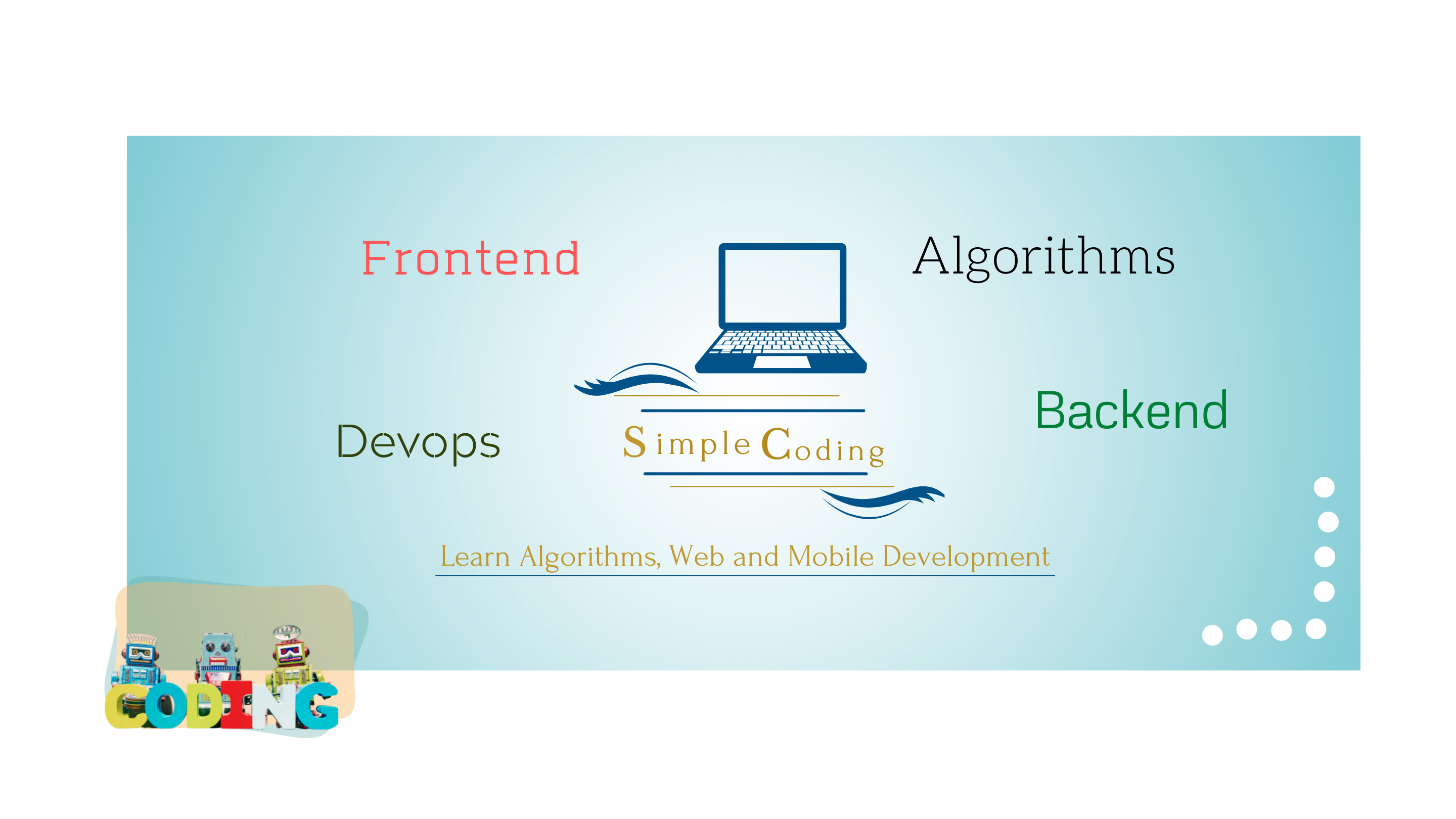 Frontend

Algorithms

Devops

Simple Coding

Backend

Learn Algorithms, Web and Mobile Development

CODING